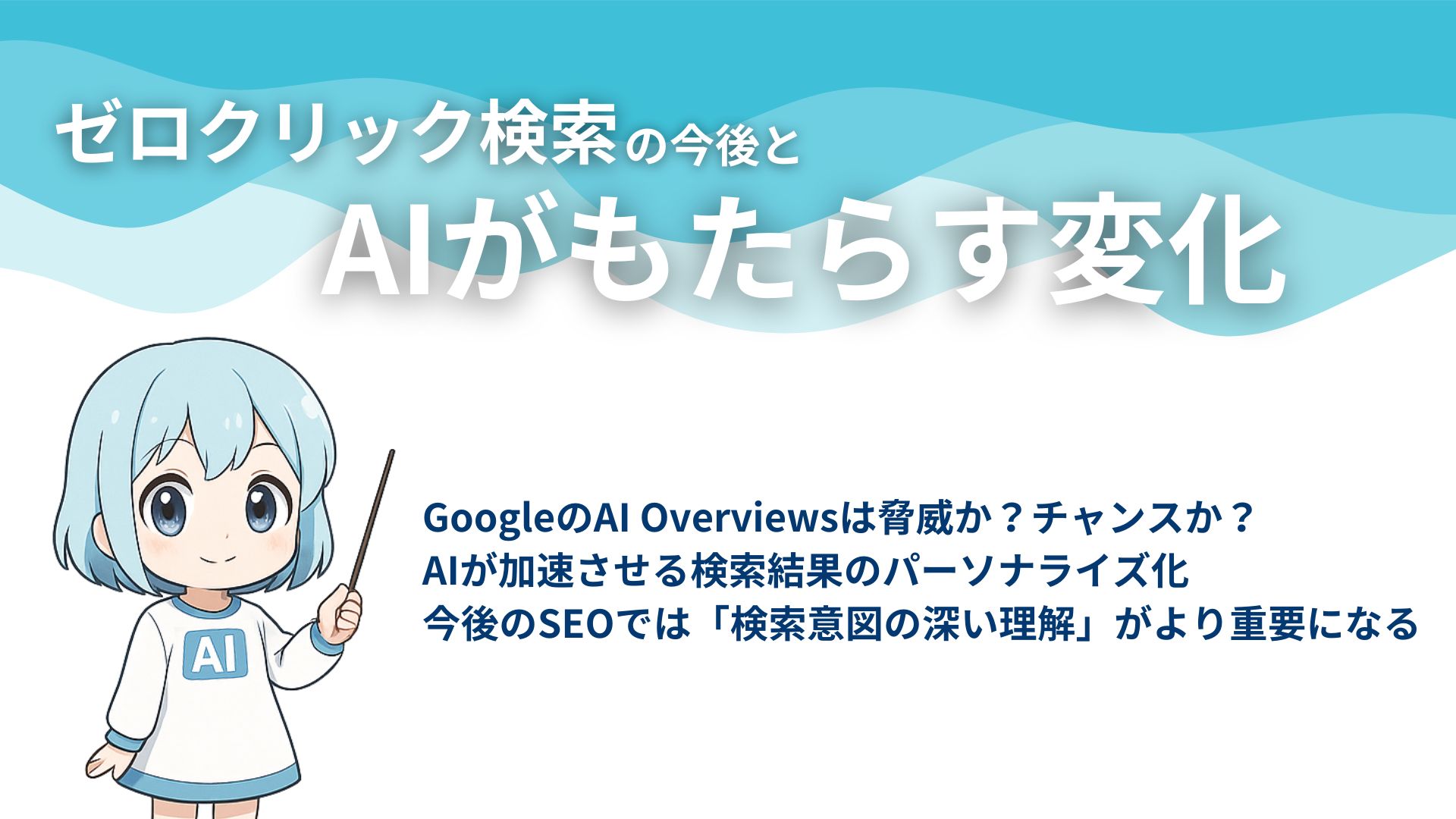 ゼロクリック検索の今後と
AIがもたらす変化

AI

GoogleのAI Overviewsは脅威か？チャンスか？
AIが加速させる検索結果のパーソナライズ化
今後のSEOでは「検索意図の深い理解」がより重要になる